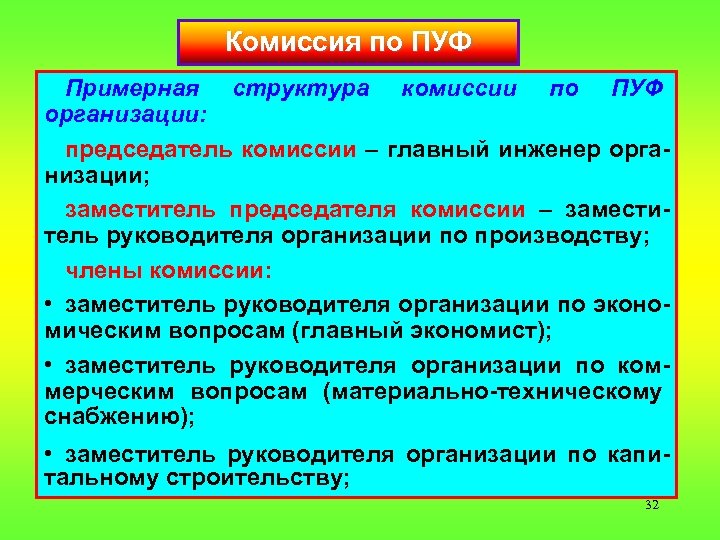 Комиссия по ПУФ

Примерная структура комиссии по ПУФ организации:

председатель комиссии – главный инженер организации;

заместитель председателя комиссии – заместитель руководителя организации по производству;

члены комиссии:

• заместитель руководителя организации по экономическим вопросам (главный экономист);

• заместитель руководителя организации по коммерческим вопросам (материально-техническому снабжению);

• заместитель руководителя организации по капитальному строительству;

32